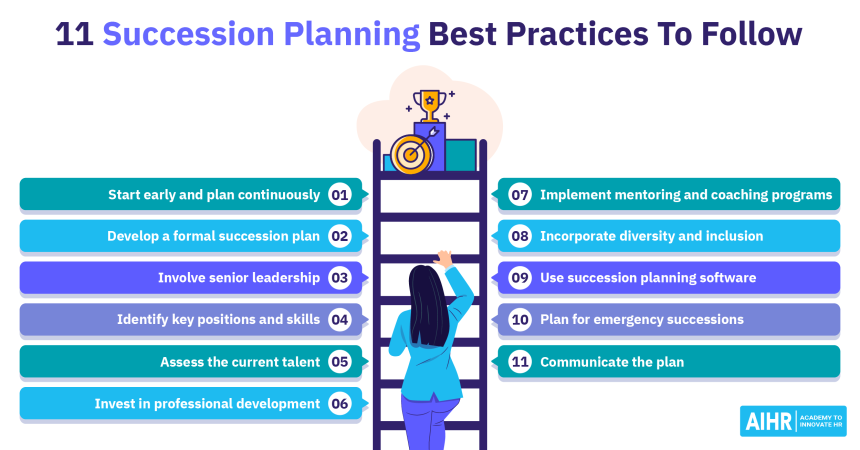 11 Succession Planning Best Practices To Follow

Start early and plan continuously 01

Develop a formal succession plan 02

Involve senior leadership 03

Identify key positions and skills 04

Assess the current talent 05

Invest in professional development 06

07 Implement mentoring and coaching programs

08 Incorporate diversity and inclusion

09 Use succession planning software

10 Plan for emergency successions

11 Communicate the plan

AIHR ACADEMY TO INNOVATE HR